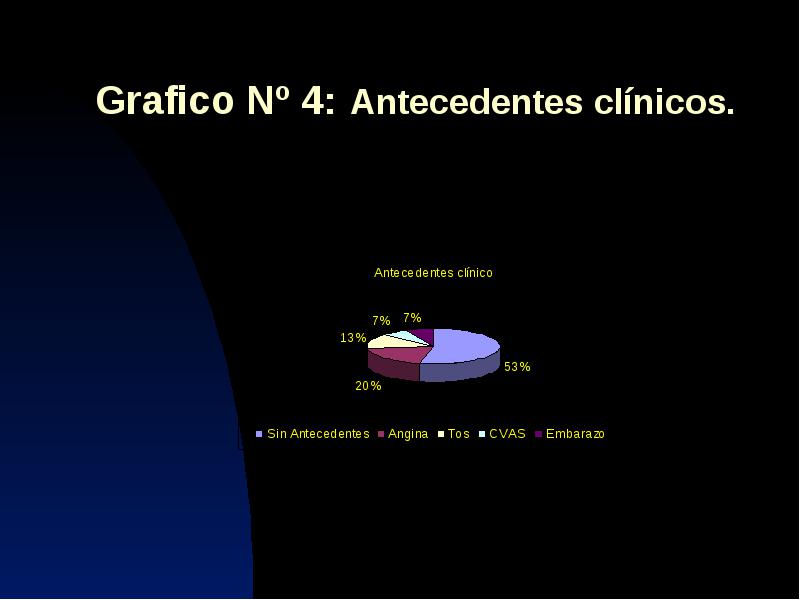 Grafico Nº 4: Antecedentes clínicos.

Antecedentes clínico

7%
7%
13%
53%
20%

Sin Antecedentes  Angina  Tos  CVAS  Embarazo